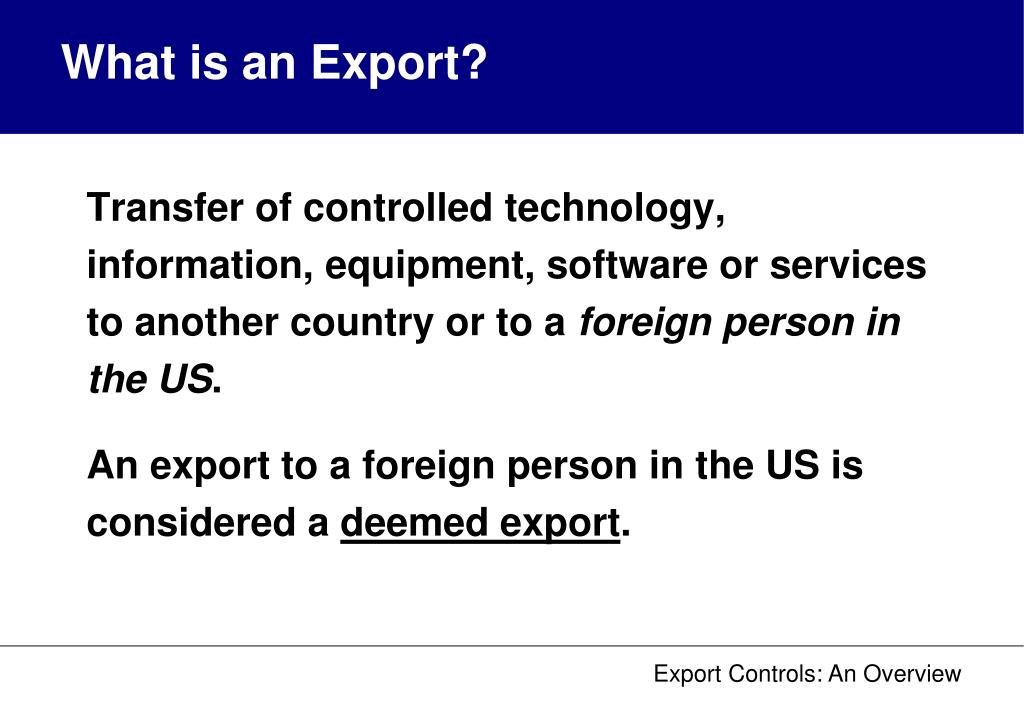 What is an Export?

Transfer of controlled technology, information, equipment, software or services to another country or to a foreign person in the US.

An export to a foreign person in the US is considered a deemed export.

Export Controls: An Overview